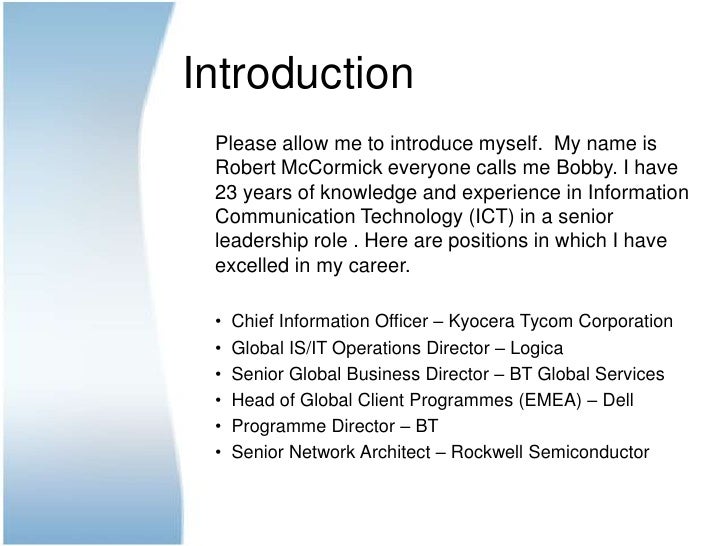 Introduction

Please allow me to introduce myself.  My name is Robert McCormick everyone calls me Bobby. I have 23 years of knowledge and experience in Information Communication Technology (ICT) in a senior leadership role . Here are positions in which I have excelled in my career.

• Chief Information Officer – Kyocera Tycom Corporation
• Global IS/IT Operations Director – Logica
• Senior Global Business Director – BT Global Services
• Head of Global Client Programmes (EMEA) – Dell
• Programme Director – BT
• Senior Network Architect – Rockwell Semiconductor